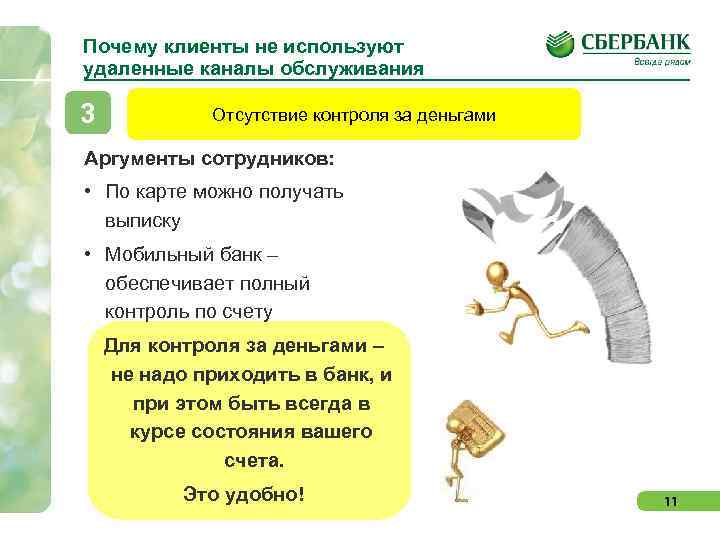 Почему клиенты не используют удаленные каналы обслуживания

СБЕРБАНК
Всегда рядом

3

Отсутствие контроля за деньгами

Аргументы сотрудников:

• По карте можно получать выписку

• Мобильный банк – обеспечивает полный контроль по счету

Для контроля за деньгами – не надо приходить в банк, и при этом быть всегда в курсе состояния вашего счета.

Это удобно!

11